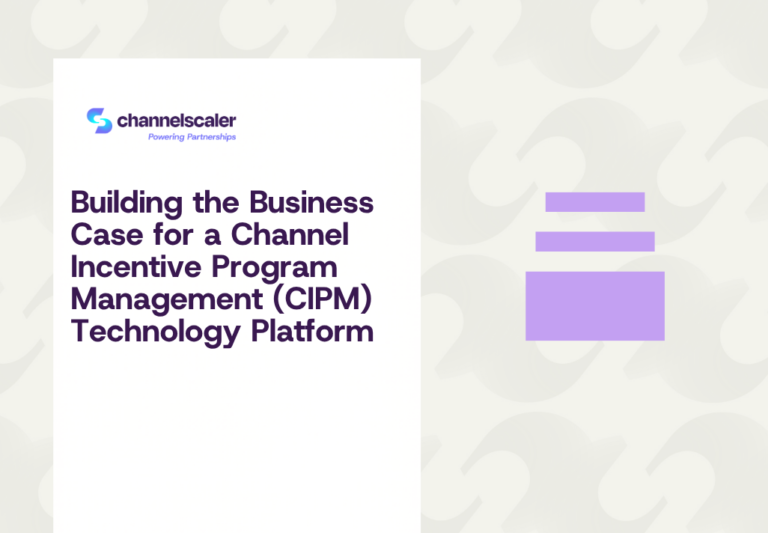 channelscaler
Powering Partnerships

Building the Business Case for a Channel Incentive Program Management (CIPM) Technology Platform